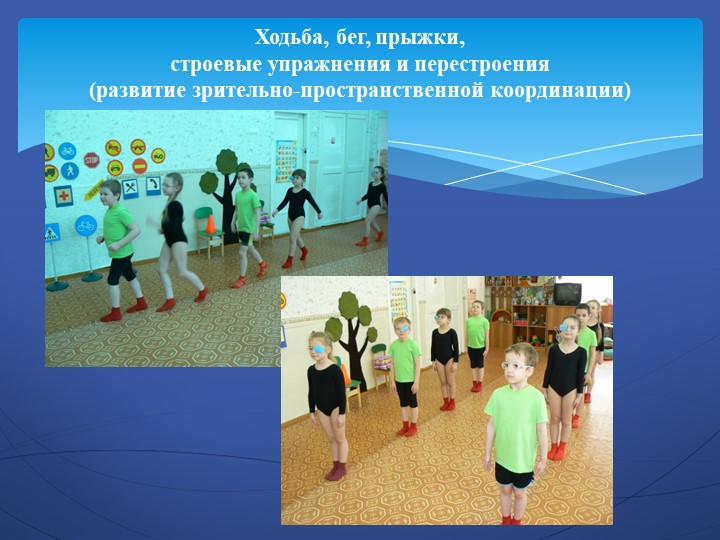 Ходьба, бег, прыжки,
строевые упражнения и перестроения
(развитие зрительно-пространственной координации)

STOP